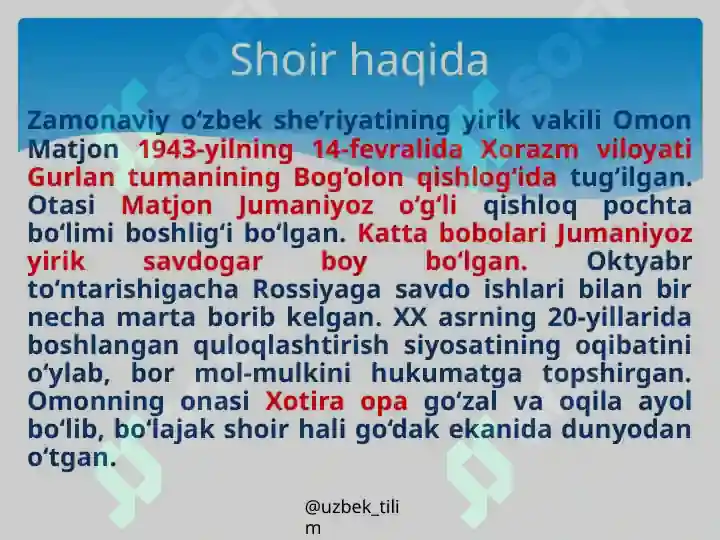 Shoir haqida

Zamonaviy o‘zbek she’riyatining yirik vakili Omon Matjon 1943-yilning 14-fevralida Xorazm viloyati Gurlan tumanining Bog‘olon qishlog‘ida tug‘ilgan. Otasi Matjon Jumaniyoz o‘g‘li qishloq pochta bo‘limi boshlig‘i bo‘lgan. Katta bobolari Jumaniyoz yirik savdogar boy bo‘lgan. Oktyabr to‘ntarishigacha Rossiyaga savdo ishlari bilan bir necha marta borib kelgan. XX asrning 20-yillarida boshlangan quloqlashtirish siyosatining oqibatini o‘ylab, bor mol-mulkini hukumatga topshirgan. Omonning onasi Xotira opa go‘zal va oqila ayol bo‘lib, bo‘lajak shoir hali go‘dak ekanida dunyodan o‘tgan.

@uzbek_tilim